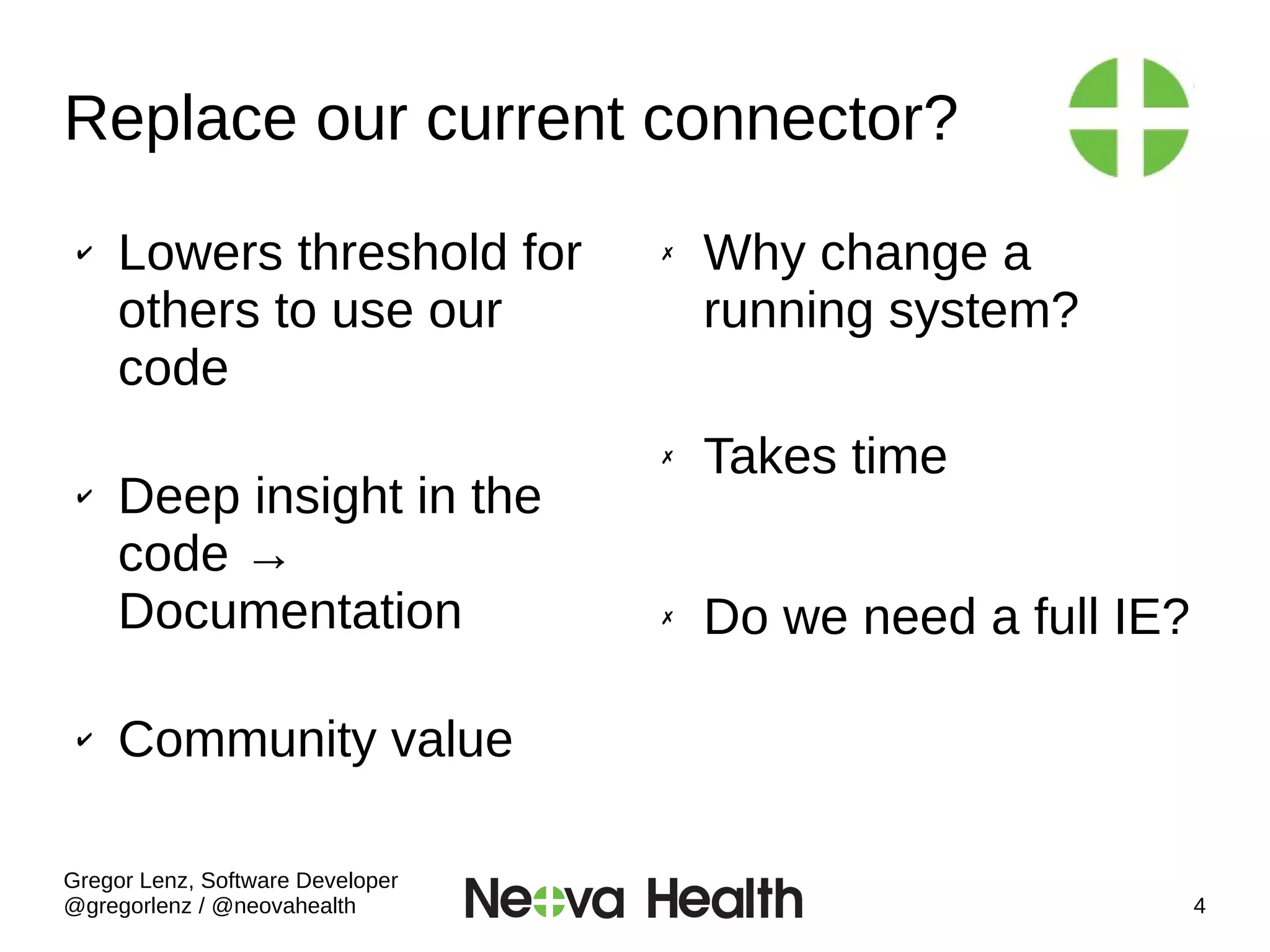 Replace our current connector?

✔ Lowers threshold for others to use our code

✔ Deep insight in the code → Documentation

✔ Community value

✗ Why change a running system?

✗ Takes time

✗ Do we need a full IE?

Gregor Lenz, Software Developer
@gregorlenz / @neovahealth

Neova Health

4